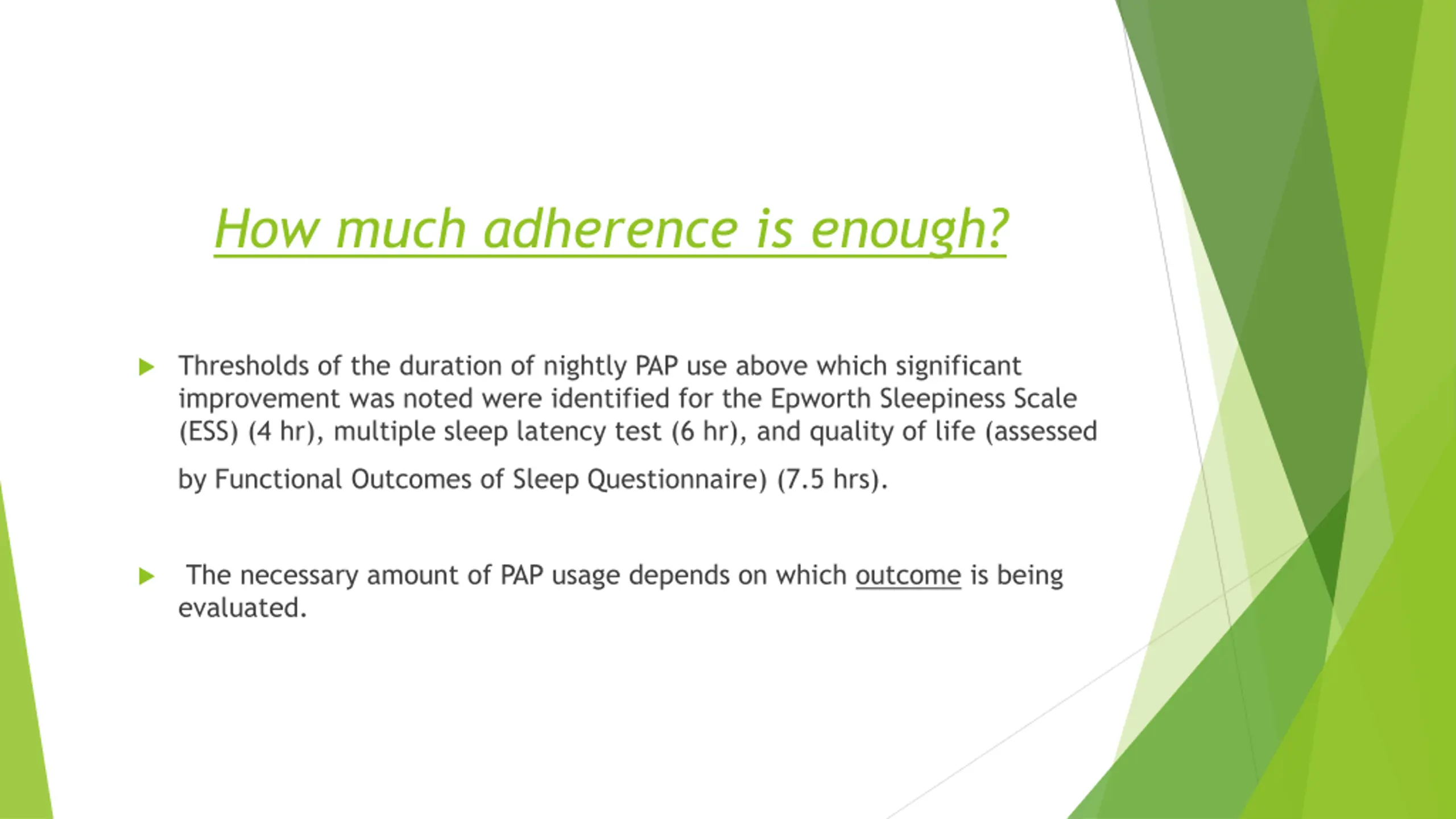 How much adherence is enough?

Thresholds of the duration of nightly PAP use above which significant improvement was noted were identified for the Epworth Sleepiness Scale (ESS) (4 hr), multiple sleep latency test (6 hr), and quality of life (assessed by Functional Outcomes of Sleep Questionnaire) (7.5 hrs).

The necessary amount of PAP usage depends on which outcome is being evaluated.